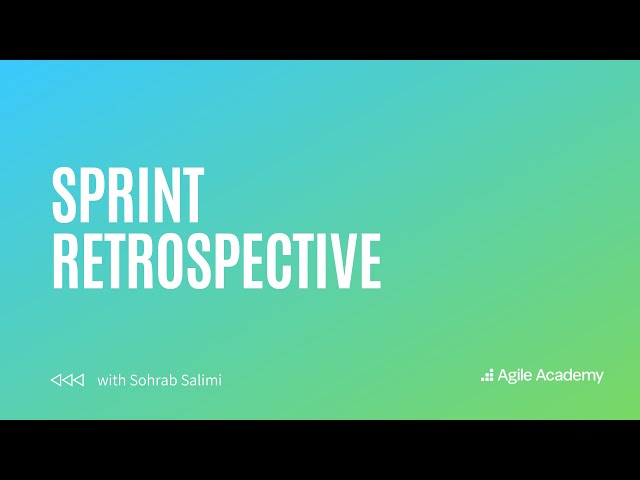 SPRINT
RETROSPECTIVE

with Sohrab Salimi

Agile Academy